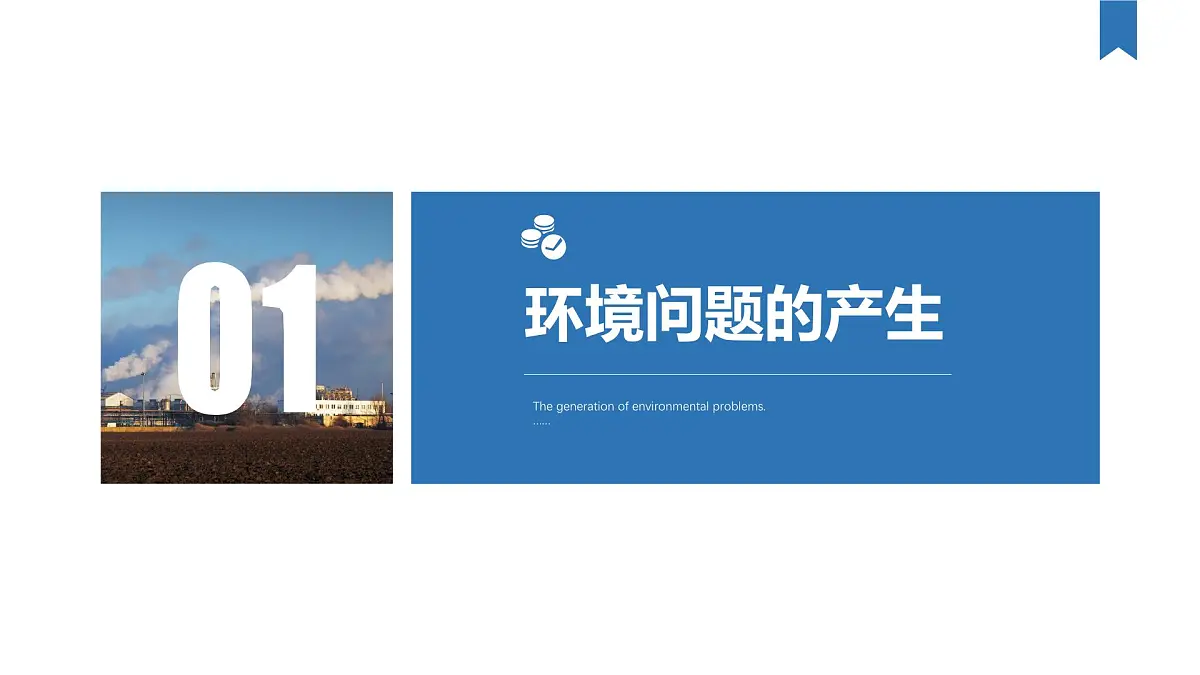 01

环境问题的产生

The generation of environmental problems.
……